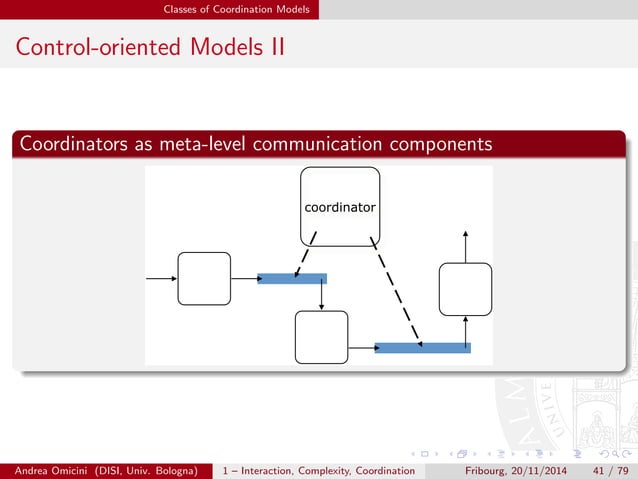 Classes of Coordination Models

Control-oriented Models II

Coordinators as meta-level communication components

coordinator

Andrea Omicini (DISI, Univ. Bologna) 1 – Interaction, Complexity, Coordination Fribourg, 20/11/2014 41 / 79